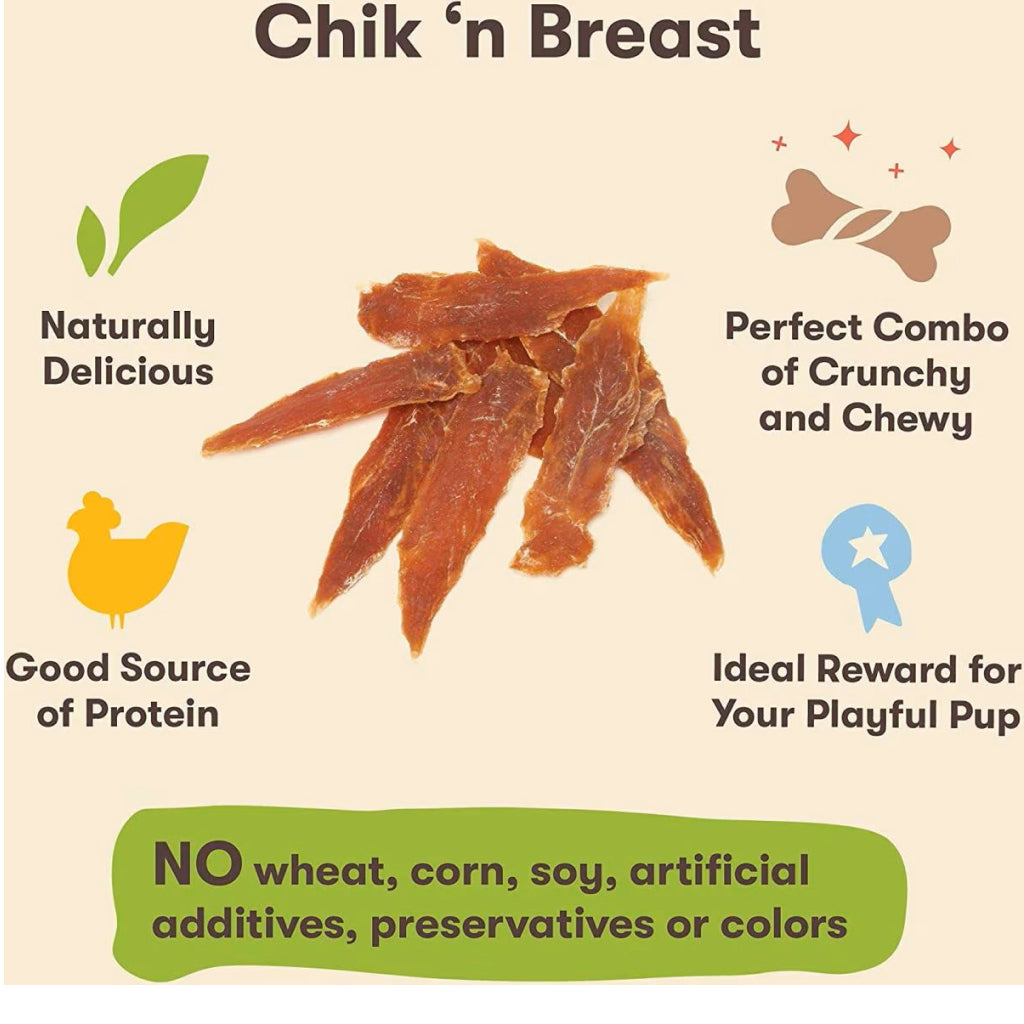 Chik 'n Breast

Naturally Delicious

Perfect Combo of Crunchy and Chewy

Good Source of Protein

Ideal Reward for Your Playful Pup

NO wheat, corn, soy, artificial additives, preservatives or colors